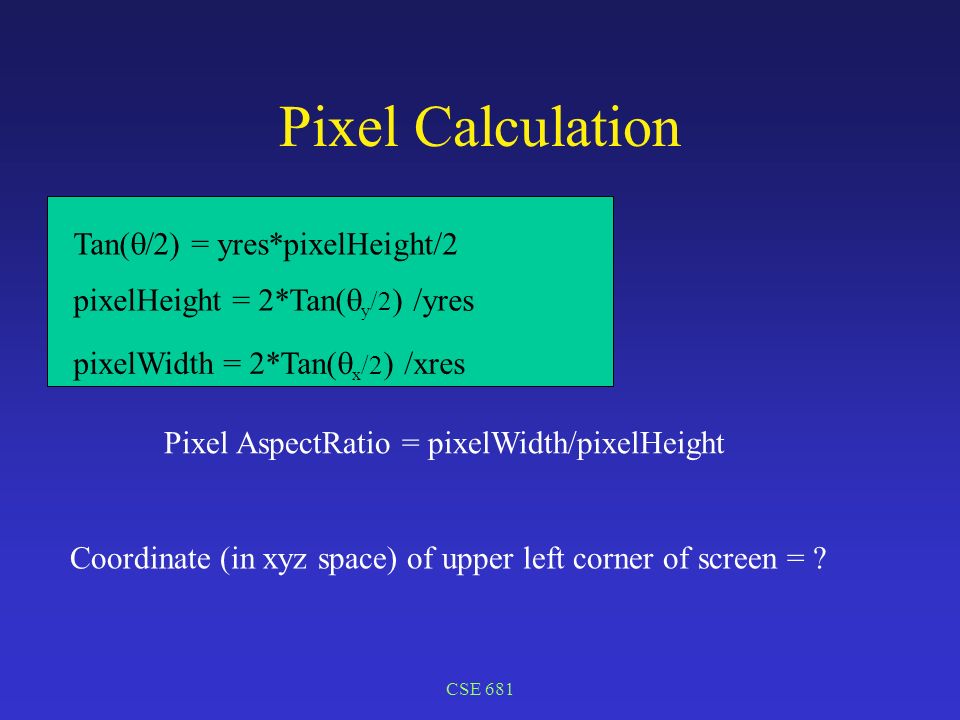 Pixel Calculation

Tan($\theta$/2) = yres*pixelHeight/2

pixelHeight = 2*Tan($\theta_y$/2) /yres

pixelWidth = 2*Tan($\theta_x$/2) /xres

Pixel AspectRatio = pixelWidth/pixelHeight

Coordinate (in xyz space) of upper left corner of screen = ?

CSE 681